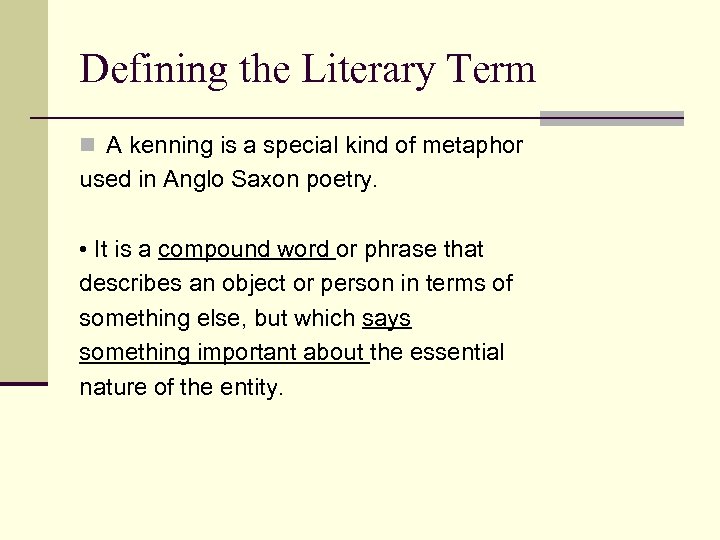 Defining the Literary Term

A kenning is a special kind of metaphor used in Anglo Saxon poetry.

• It is a compound word or phrase that describes an object or person in terms of something else, but which says something important about the essential nature of the entity.